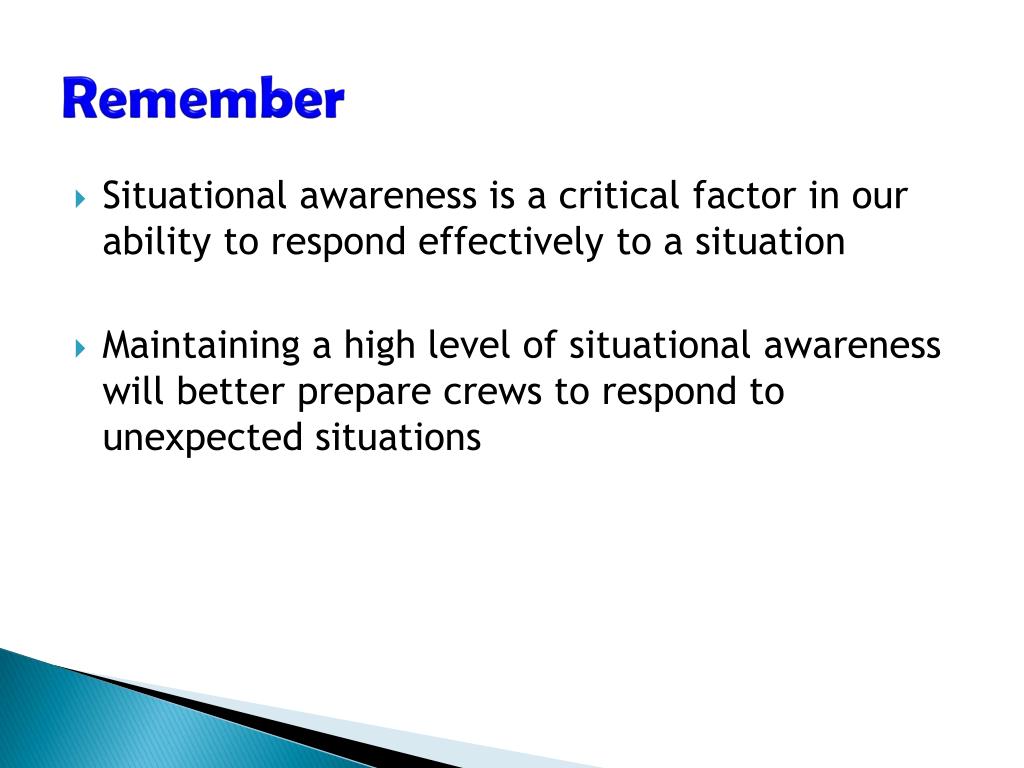 Remember

Situational awareness is a critical factor in our ability to respond effectively to a situation

Maintaining a high level of situational awareness will better prepare crews to respond to unexpected situations